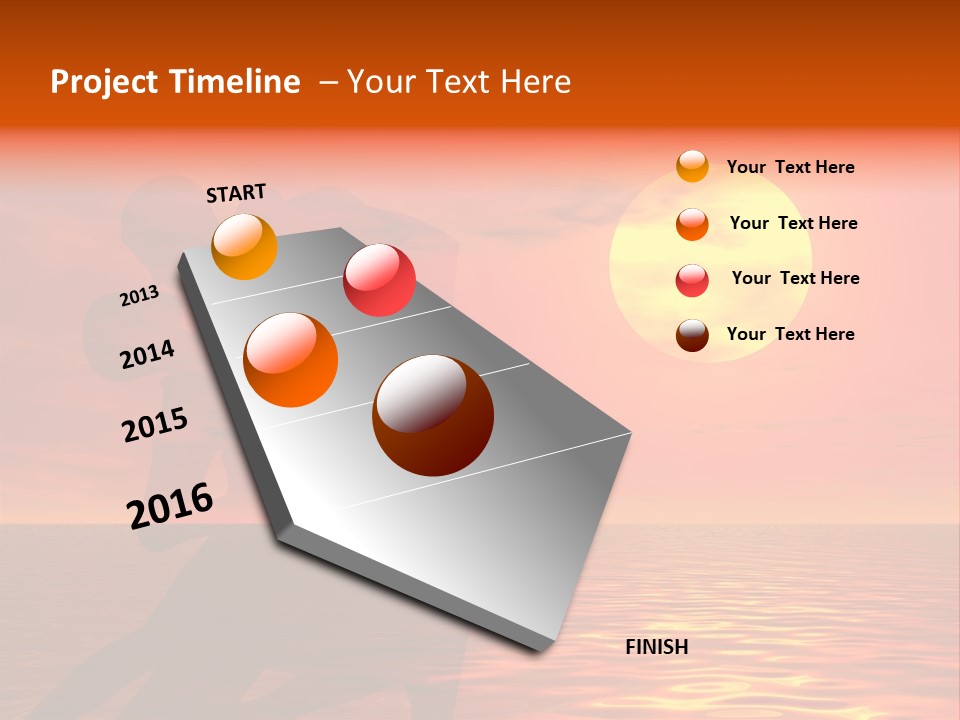 Project Timeline – Your Text Here

START

2013

2014

2015

2016

FINISH

Your Text Here

Your Text Here

Your Text Here

Your Text Here